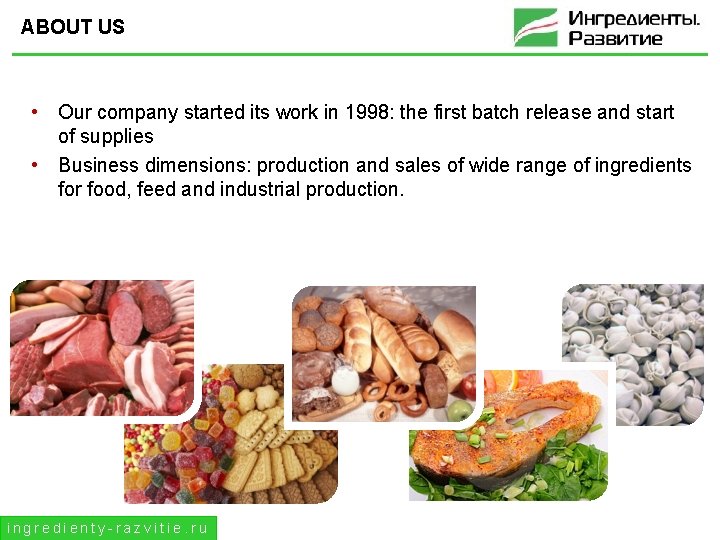 ABOUT US

Ингредиенты. Развитие

• Our company started its work in 1998: the first batch release and start of supplies
• Business dimensions: production and sales of wide range of ingredients for food, feed and industrial production.

ingredienty-razvitie.ru